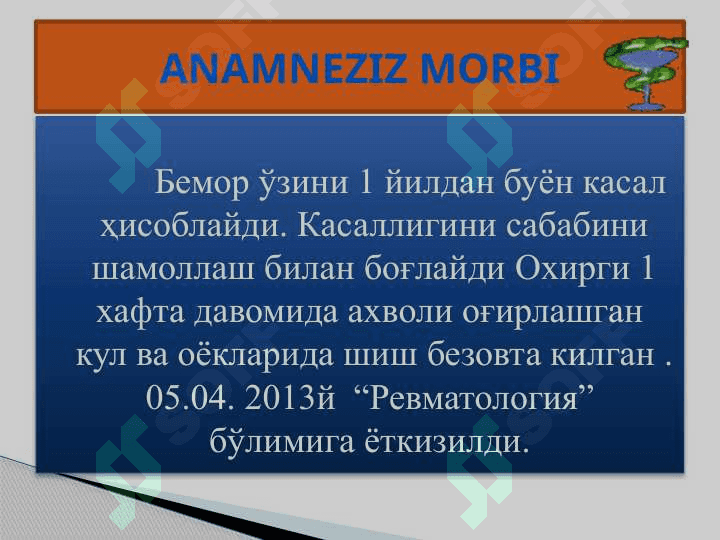 ANAMNEZIZ MORBI

Бемор ўзини 1 йилдан буён касал ҳисоблайди. Касаллигини сабабини шамоллаш билан боғлайди Охирги 1 хафта давомида ахволи оғирлашган кул ва оёкларида шиш безовта килган . 05.04. 2013й “Ревматология” бўлимига ёткизилди.